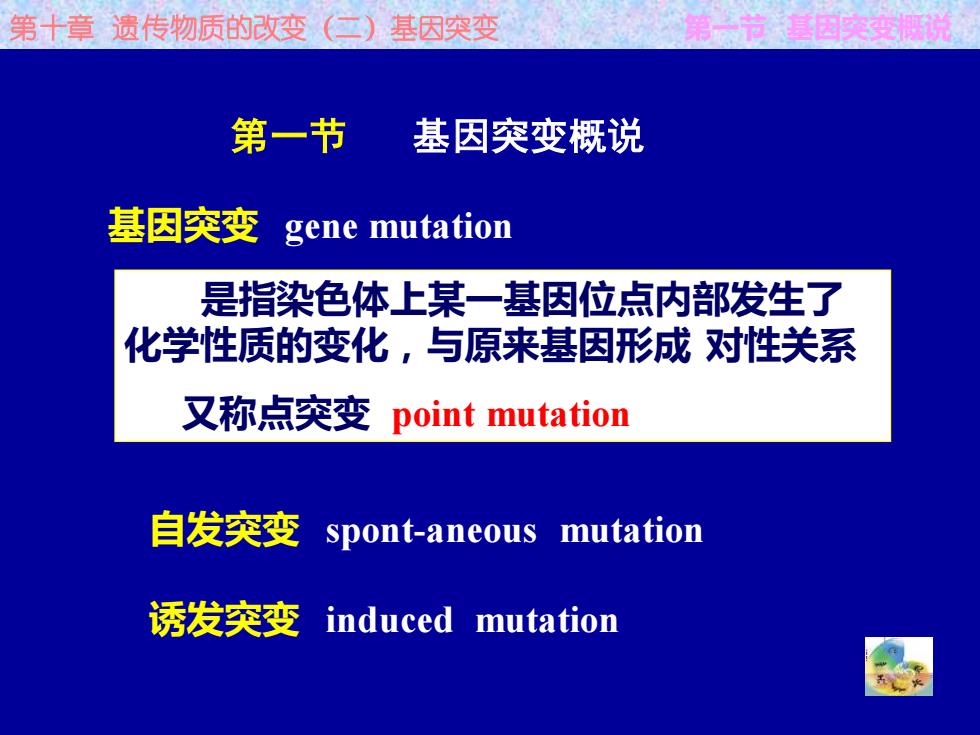 第十章 遗传物质的改变（二）基因突变

第一节 基因突变概说

第一节 基因突变概说

基因突变 gene mutation

是指染色体上某一基因位点内部发生了化学性质的变化，与原来基因形成 对性关系

又称点突变 point mutation

自发突变 spont-aneous mutation

诱发突变 induced mutation